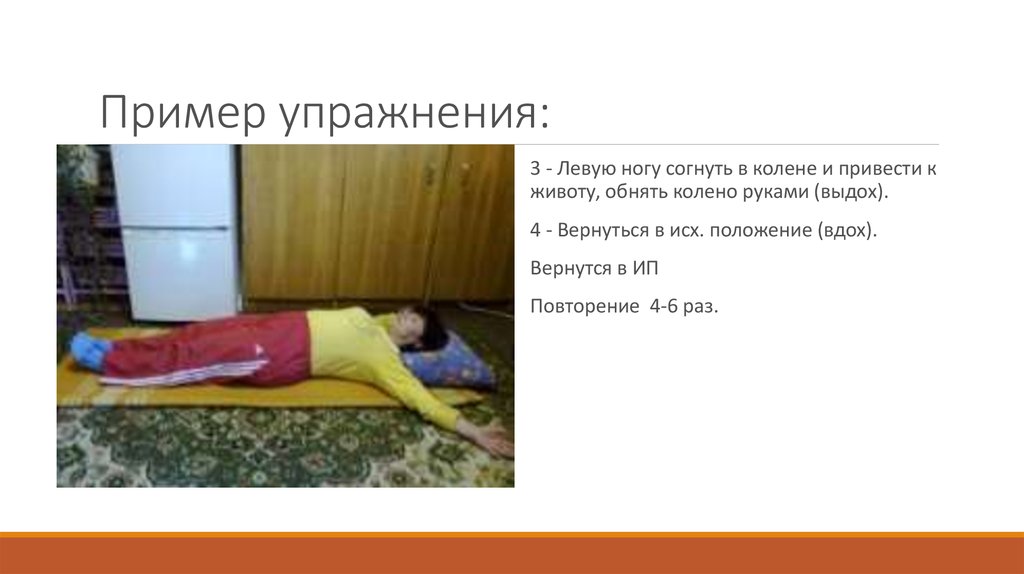 Пример упражнения:

3 - Левую ногу согнуть в колене и привести к животу, обнять колено руками (выдох).

4 - Вернуться в исх. положение (вдох).

Вернутся в ИП

Повторение 4-6 раз.